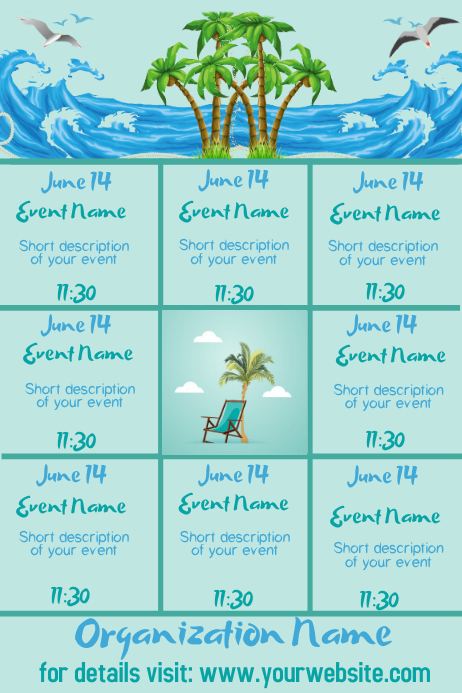 June 14
Event Name
Short description of your event
11:30

June 14
Event Name
Short description of your event
11:30

June 14
Event Name
Short description of your event
11:30

June 14
Event Name
Short description of your event
11:30

June 14
Event Name
Short description of your event
11:30

June 14
Event Name
Short description of your event
11:30

June 14
Event Name
Short description of your event
11:30

June 14
Event Name
Short description of your event
11:30

Organization Name
for details visit: www.yourwebsite.com